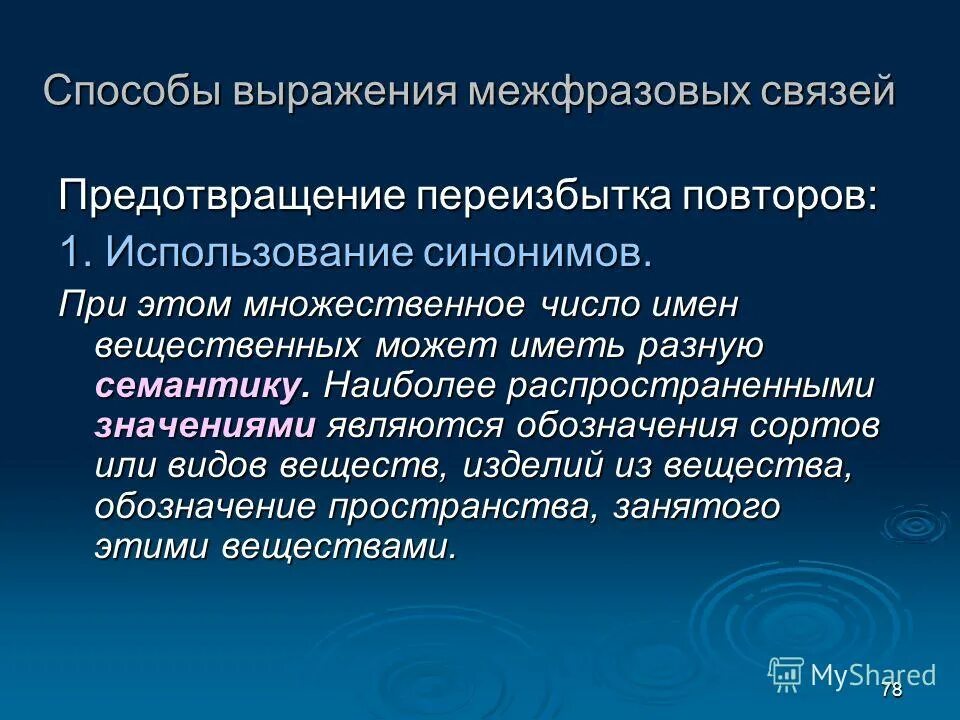 Способы выражения межфразовых связей

Предотвращение переизбытка повторов:

1. Использование синонимов.

При этом множественное число имен вещественных может иметь разную семантику. Наиболее распространенными значениями являются обозначения сортов или видов веществ, изделий из вещества, обозначение пространства, занятого этими веществами.

MyShared

78